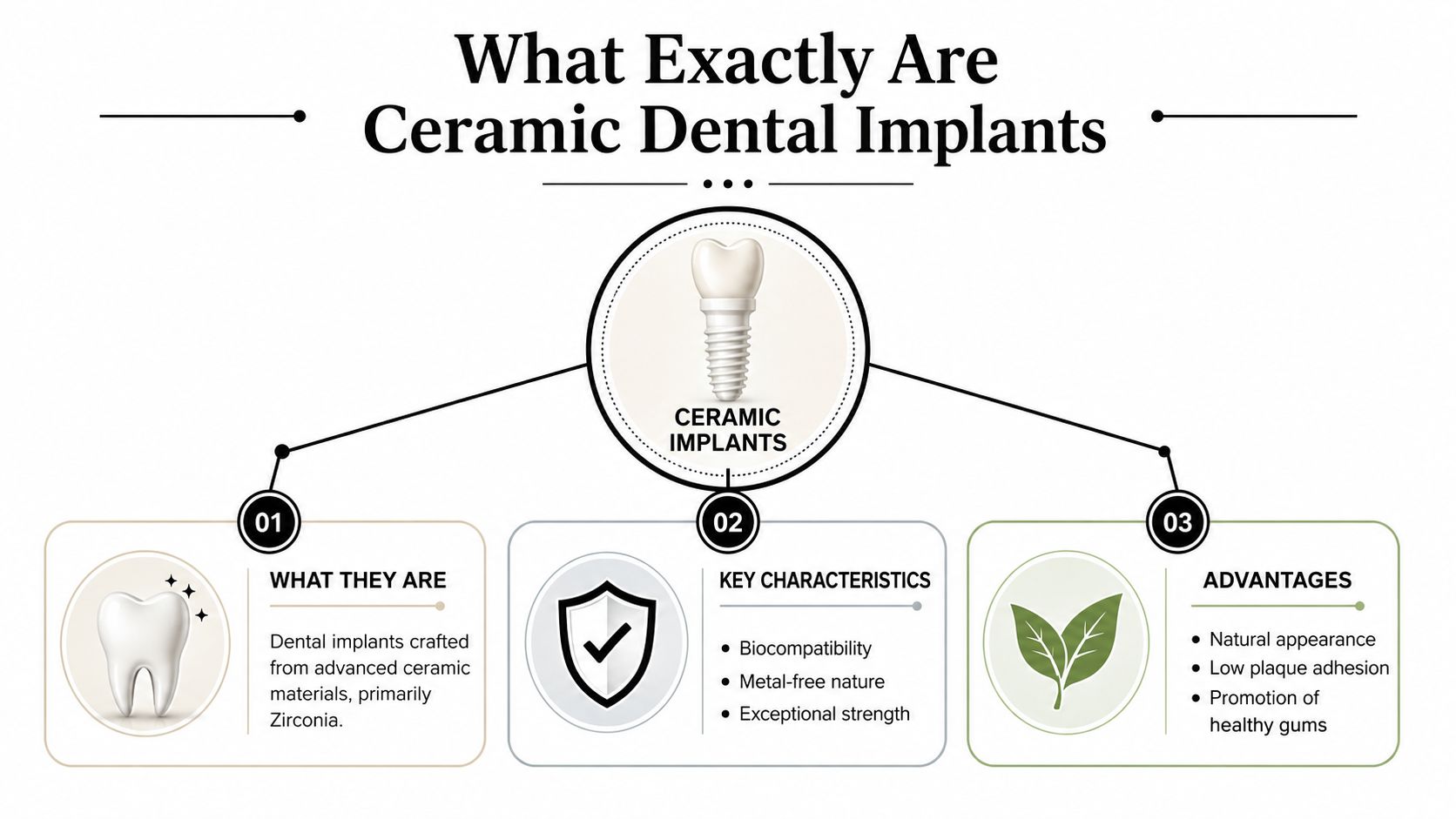 What Exactly Are Ceramic Dental Implants

CERAMIC IMPLANTS

01

WHAT THEY ARE

Dental implants crafted from advanced ceramic materials, primarily Zirconia.

02

KEY CHARACTERISTICS

• Biocompatibility
• Metal-free nature
• Exceptional strength

03

ADVANTAGES

• Natural appearance
• Low plaque adhesion
• Promotion of healthy gums